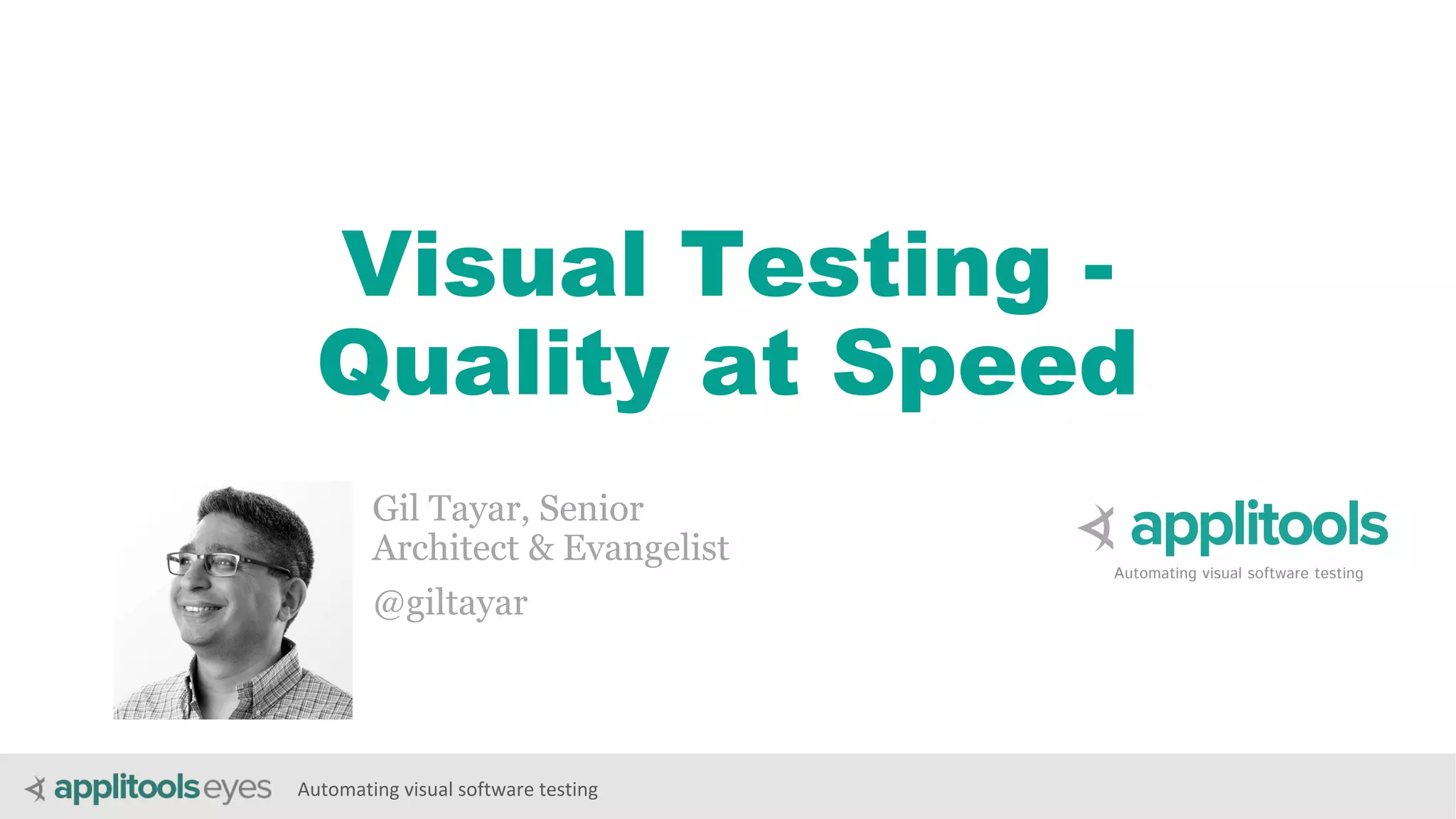 Visual Testing - Quality at Speed

Gil Tayar, Senior Architect & Evangelist

@giltayar

applitools

Automating visual software testing

applitools eyes Automating visual software testing